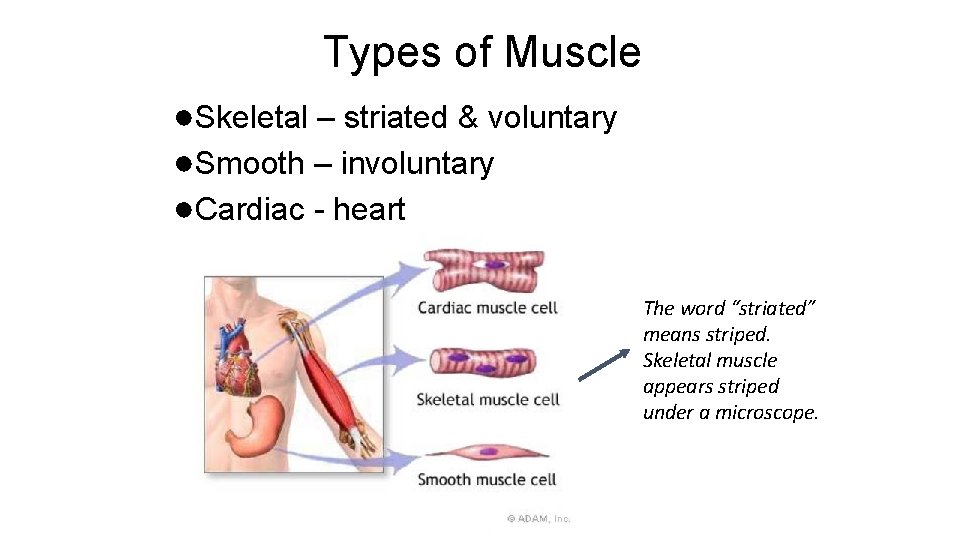 Types of Muscle

●Skeletal – striated & voluntary
●Smooth – involuntary
●Cardiac - heart

Cardiac muscle cell

Skeletal muscle cell

Smooth muscle cell

The word "striated" means striped. Skeletal muscle appears striped under a microscope.

© ADAM, Inc.